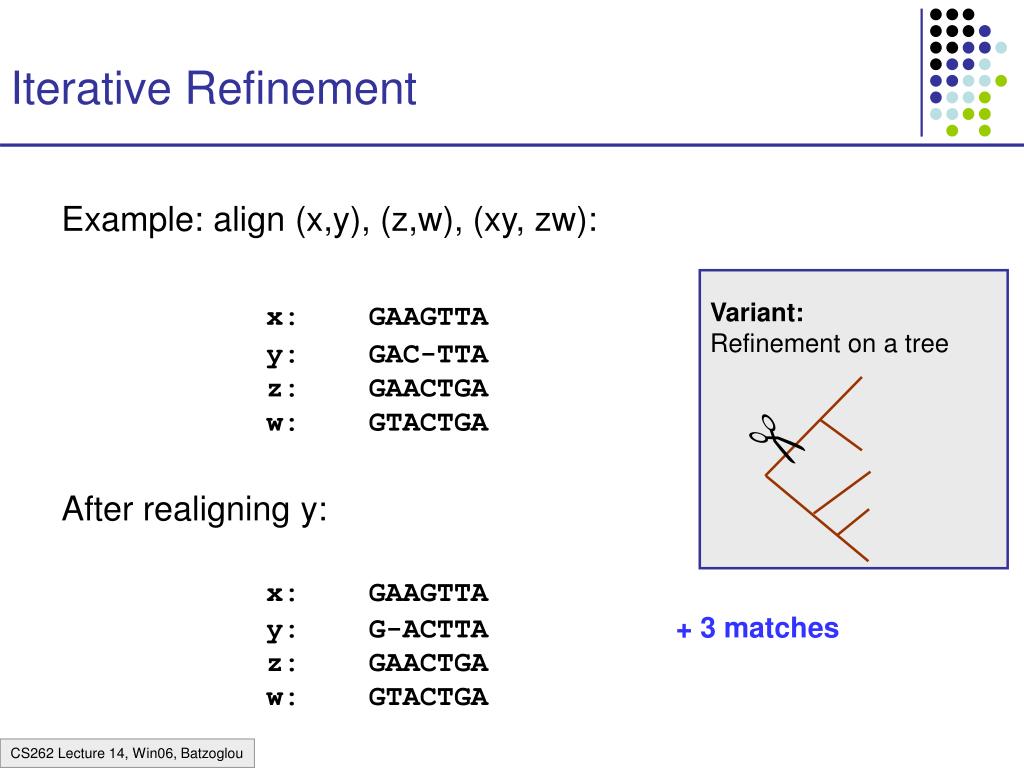 Iterative Refinement

Example: align (x,y), (z,w), (xy, zw):

x: GAAGTTA
y: GAC-TTA
z: GAACTGA
w: GTACTGA

Variant:
Refinement on a tree

After realigning y:

x: GAAGTTA
y: G-ACTTA
z: GAACTGA
w: GTACTGA

+ 3 matches

CS262 Lecture 14, Win06, Batzoglou